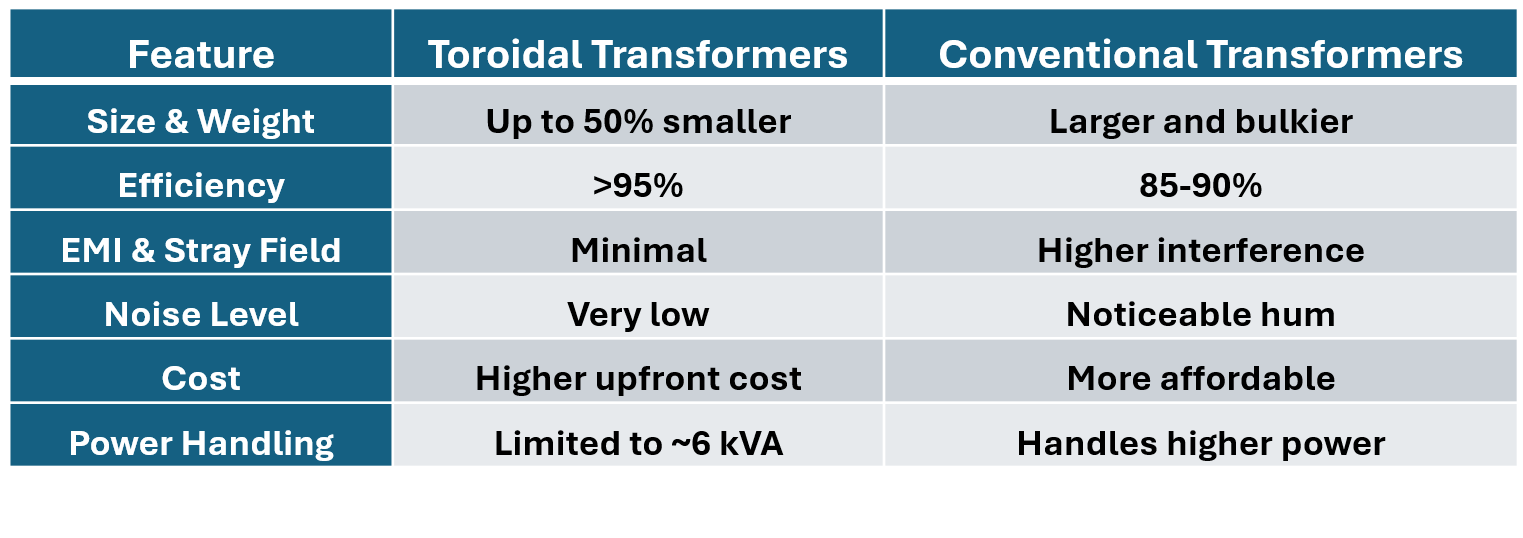 | Feature | Toroidal Transformers | Conventional Transformers |
|---|---|---|
| Size & Weight | Up to 50% smaller | Larger and bulkier |
| Efficiency | >95% | 85-90% |
| EMI & Stray Field | Minimal | Higher interference |
| Noise Level | Very low | Noticeable hum |
| Cost | Higher upfront cost | More affordable |
| Power Handling | Limited to ~6 kVA | Handles higher power |